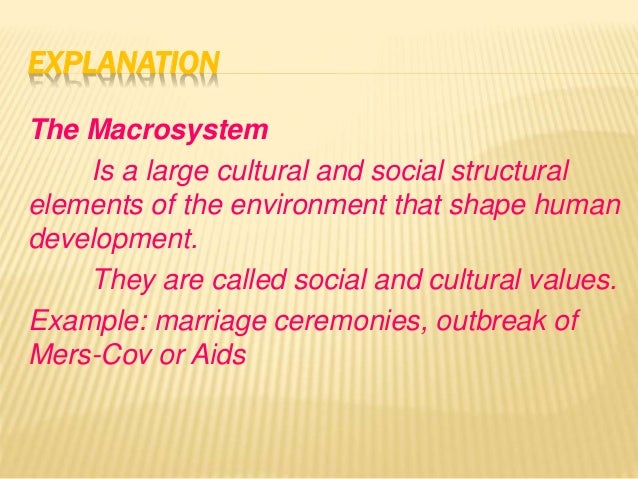 EXPLANATION

The Macrosystem

Is a large cultural and social structural elements of the environment that shape human development.

They are called social and cultural values.

Example: marriage ceremonies, outbreak of Mers-Cov or Aids